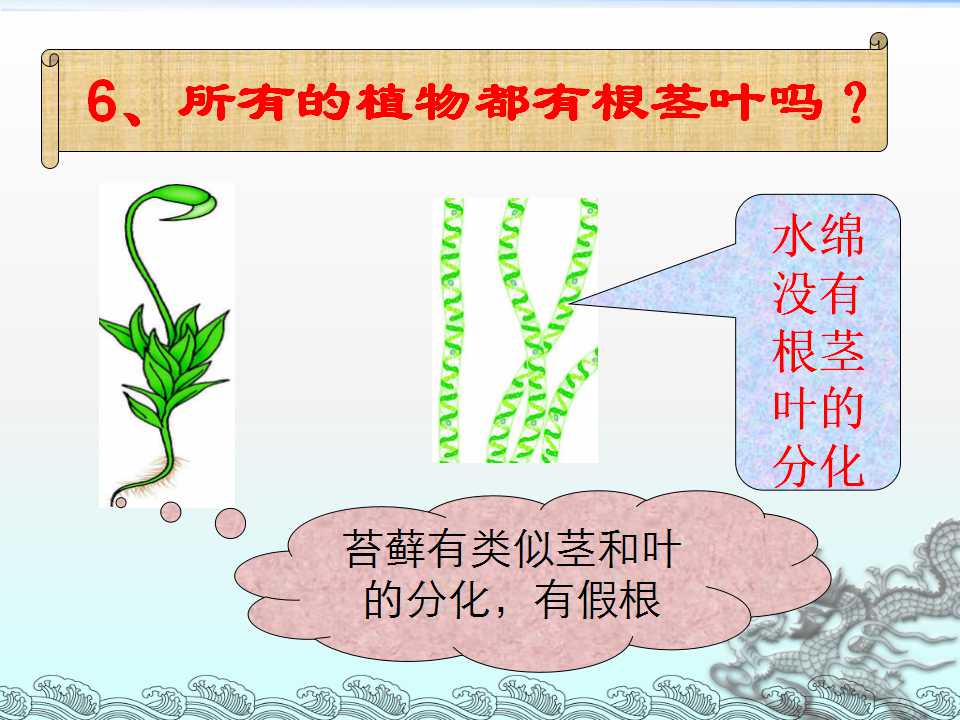 6、所有的植物都有根茎叶吗？

水绵没有根茎叶的分化

苔藓有类似茎和叶的分化，有假根